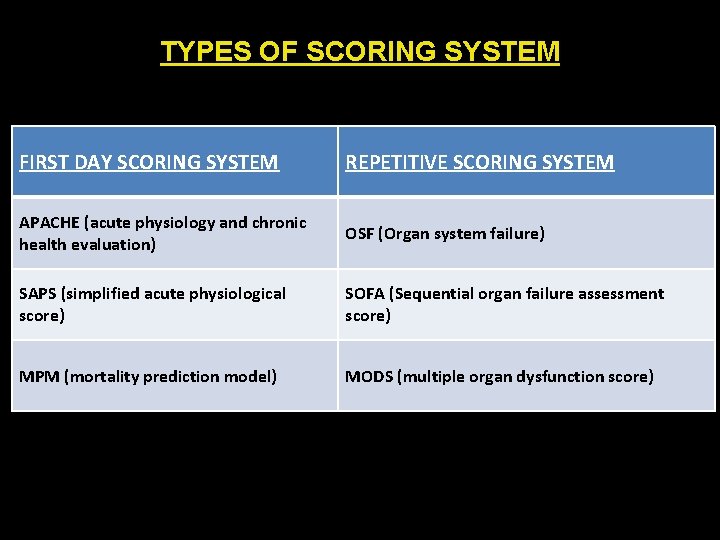 TYPES OF SCORING SYSTEM

| FIRST DAY SCORING SYSTEM | REPETITIVE SCORING SYSTEM |
|---|---|
| APACHE (acute physiology and chronic health evaluation) | OSF (Organ system failure) |
| SAPS (simplified acute physiological score) | SOFA (Sequential organ failure assessment score) |
| MPM (mortality prediction model) | MODS (multiple organ dysfunction score) |